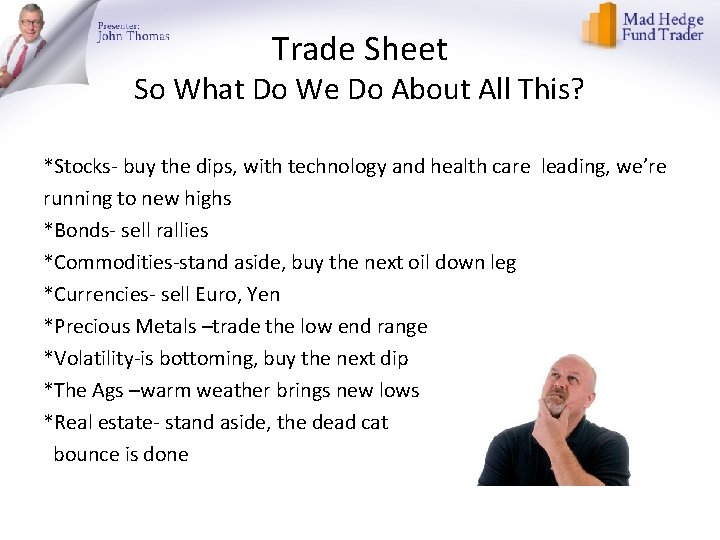 Presenter:
John Thomas

Mad Hedge Fund Trader

Trade Sheet
So What Do We Do About All This?

*Stocks- buy the dips, with technology and health care leading, we're running to new highs
*Bonds- sell rallies
*Commodities-stand aside, buy the next oil down leg
*Currencies- sell Euro, Yen
*Precious Metals –trade the low end range
*Volatility-is bottoming, buy the next dip
*The Ags –warm weather brings new lows
*Real estate- stand aside, the dead cat bounce is done